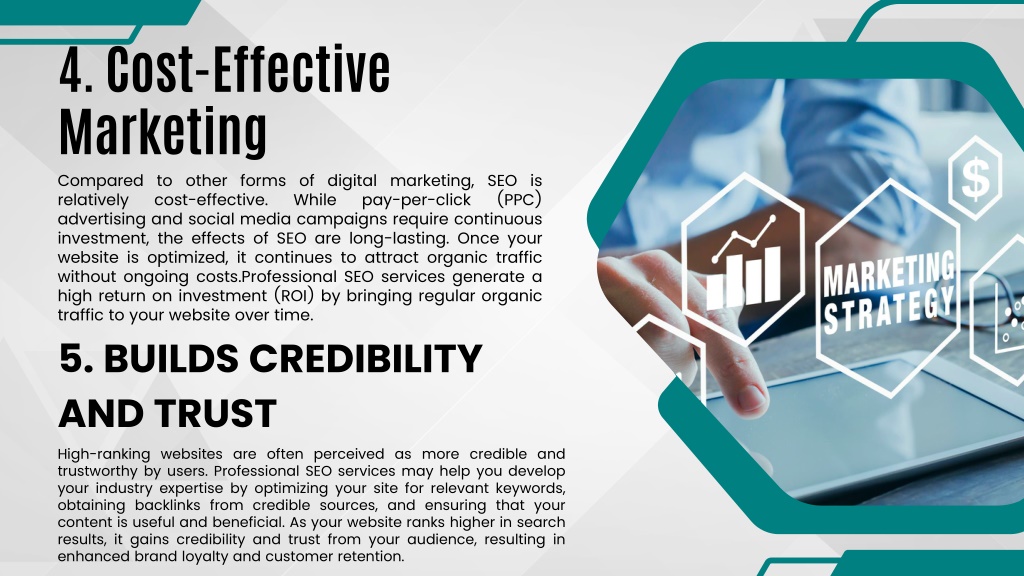 4. Cost-Effective Marketing

Compared to other forms of digital marketing, SEO is relatively cost-effective. While pay-per-click (PPC) advertising and social media campaigns require continuous investment, the effects of SEO are long-lasting. Once your website is optimized, it continues to attract organic traffic without ongoing costs.Professional SEO services generate a high return on investment (ROI) by bringing regular organic traffic to your website over time.

5. BUILDS CREDIBILITY AND TRUST

High-ranking websites are often perceived as more credible and trustworthy by users. Professional SEO services may help you develop your industry expertise by optimizing your site for relevant keywords, obtaining backlinks from credible sources, and ensuring that your content is useful and beneficial. As your website ranks higher in search results, it gains credibility and trust from your audience, resulting in enhanced brand loyalty and customer retention.

$

MARKETING STRATEGY